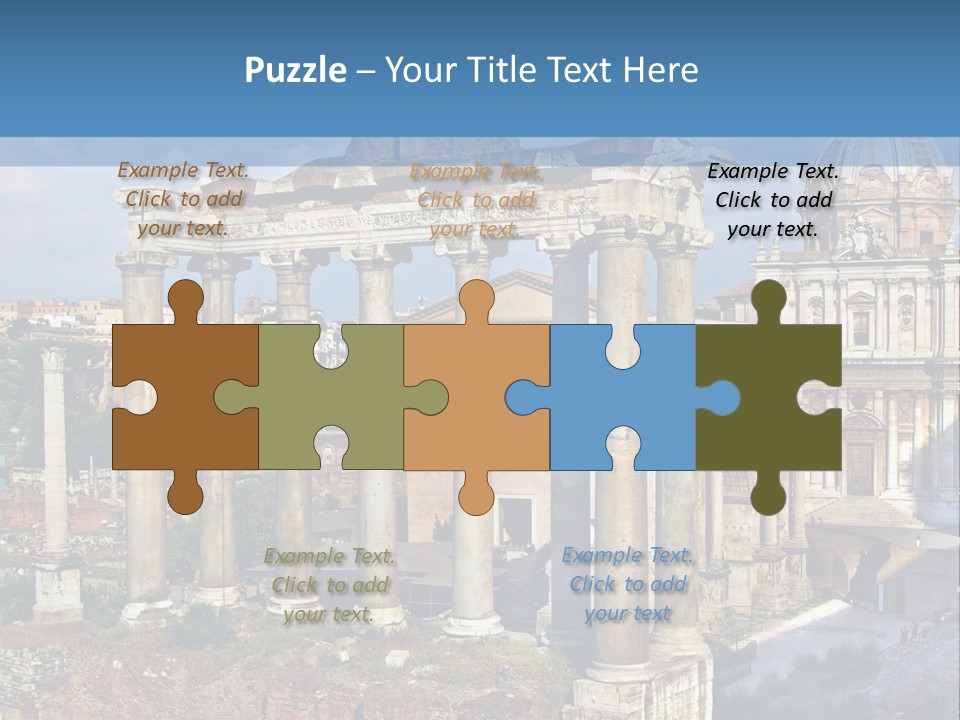 Puzzle – Your Title Text Here

Example Text. Click to add your text.

Example Text. Click to add your text.

Example Text. Click to add your text.

Example Text. Click to add your text.

Example Text. Click to add your text